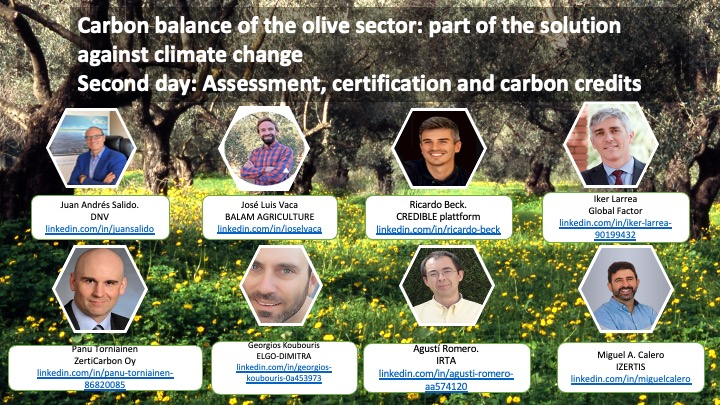 Carbon balance of the olive sector: part of the solution against climate change
Second day: Assessment, certification and carbon credits

Juan Andrés Salido.
DNV
linkedin.com/in/juansalido

José Luis Vaca
BALAM AGRICULTURE
linkedin.com/in/joselvaca

Ricardo Beck.
CREDIBLE plattform
linkedin.com/in/ricardo-beck

Iker Larrea
Global Factor
linkedin.com/in/iker-larrea-90199432

Panu Torniainen
ZertiCarbon Oy
linkedin.com/in/panu-torniainen-86820085

Georgios Koubouris
ELGO-DIMITRA
linkedin.com/in/georgios-koubouris-0a453973

Agustí Romero.
IRTA
linkedin.com/in/agusti-romero-aa574120

Miguel A. Calero
IZERTIS
linkedin.com/in/miguelcalero